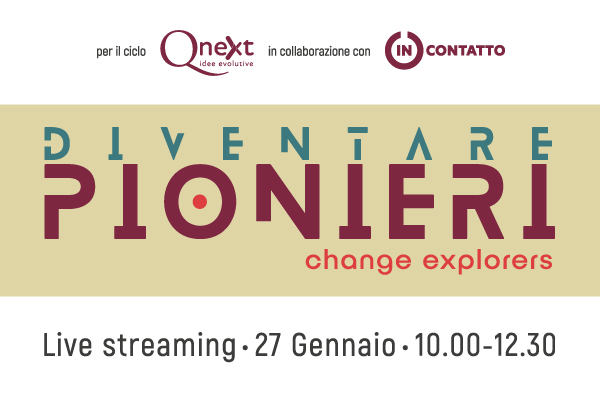 per il ciclo Qnext idee evolutive in collaborazione con IN CONTATTO

DIVENTARE
PIONIERI
change explorers

Live streaming • 27 Gennaio • 10.00-12.30